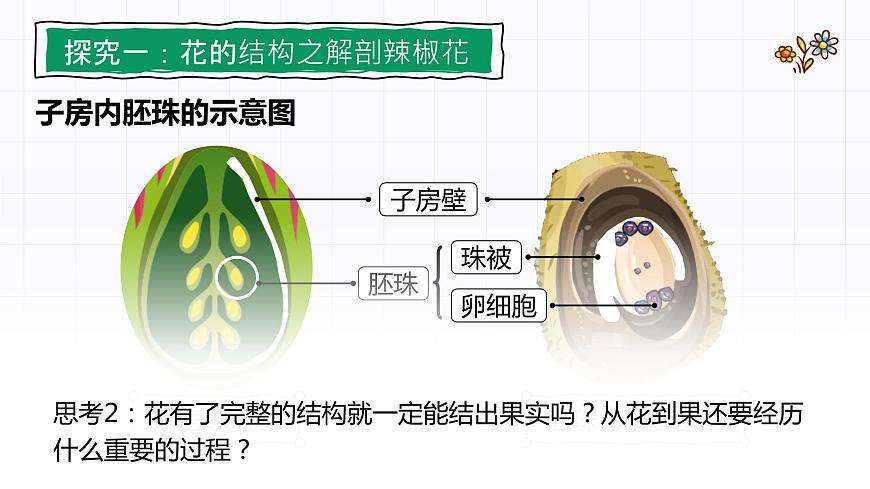 探究一：花的结构之解剖辣椒花

子房内胚珠的示意图

子房壁

胚珠

珠被

卵细胞

思考2：花有了完整的结构就一定能结出果实吗？从花到果还要经历什么重要的过程？